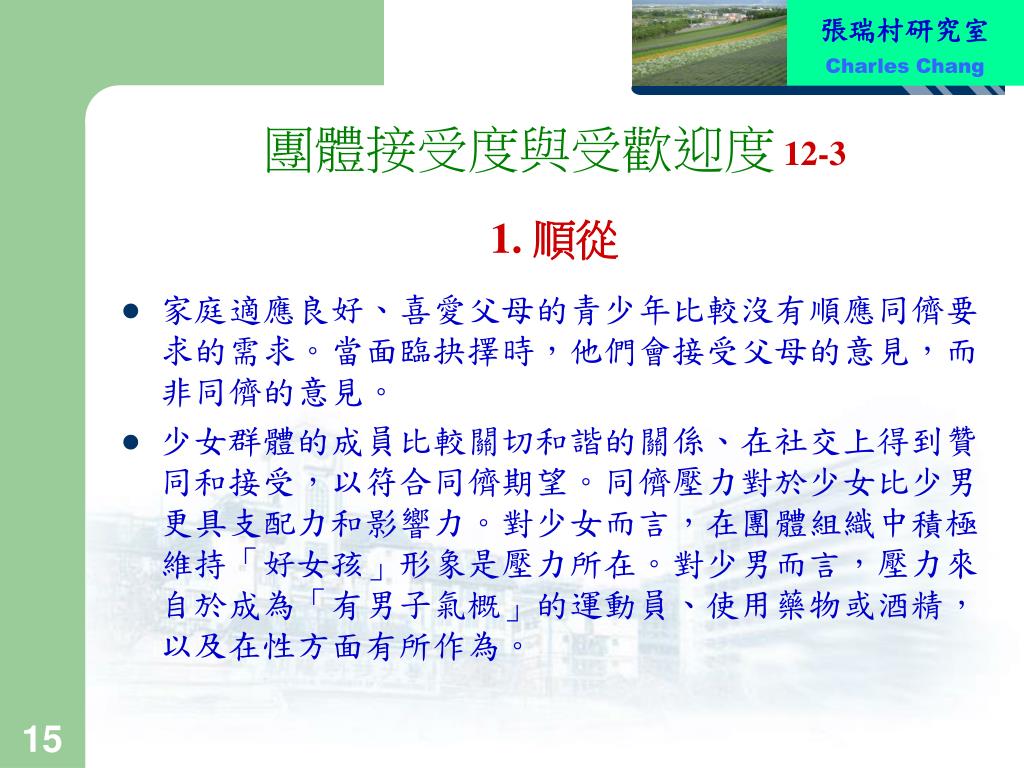 張瑞村研究室
Charles Chang

團體接受度與受歡迎度 12-3

1. 順從

- 家庭適應良好、喜愛父母的青少年比較沒有順應同儕要求的需求。當面臨抉擇時，他們會接受父母的意見，而非同儕的意見。
- 少女群體的成員比較關切和諧的關係、在社交上得到贊同和接受，以符合同儕期望。同儕壓力對於少女比少男更具支配力和影響力。對少女而言，在團體組織中積極維持「好女孩」形象是壓力所在。對少男而言，壓力來自於成為「有男子氣概」的運動員、使用藥物或酒精，以及在性方面有所作為。

15